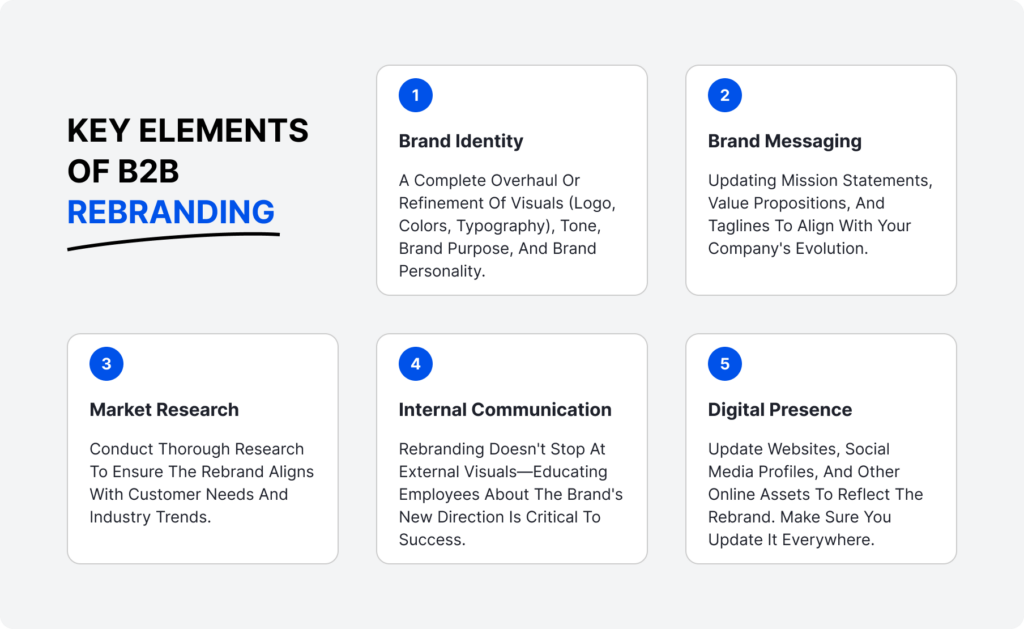 KEY ELEMENTS OF B2B REBRANDING

1

Brand Identity

A Complete Overhaul Or Refinement Of Visuals (Logo, Colors, Typography), Tone, Brand Purpose, And Brand Personality.

2

Brand Messaging

Updating Mission Statements, Value Propositions, And Taglines To Align With Your Company's Evolution.

3

Market Research

Conduct Thorough Research To Ensure The Rebrand Aligns With Customer Needs And Industry Trends.

4

Internal Communication

Rebranding Doesn't Stop At External Visuals—Educating Employees About The Brand's New Direction Is Critical To Success.

5

Digital Presence

Update Websites, Social Media Profiles, And Other Online Assets To Reflect The Rebrand. Make Sure You Update It Everywhere.